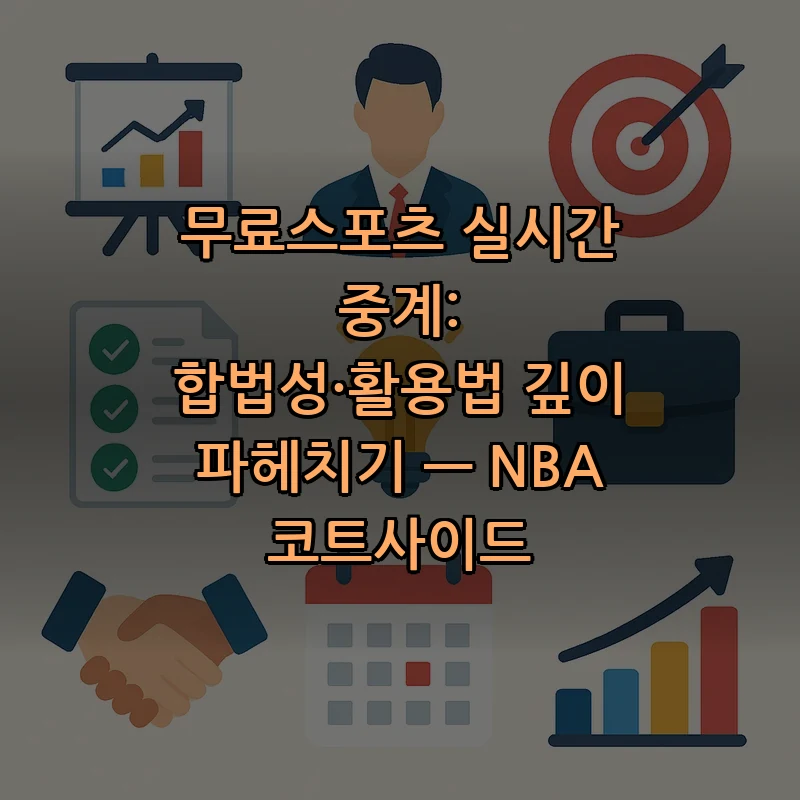 무료스포츠 실시간 중계: 합법성·활용법 깊이 파헤치기 — NBA 코트사이드